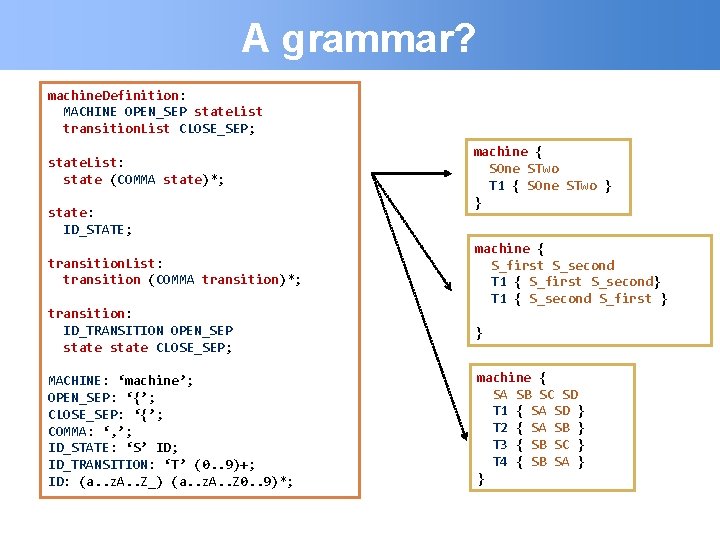 A grammar?

machineDefinition:
MACHINE OPEN_SEP stateList
transitionList CLOSE_SEP;

stateList:
state (COMMA state)*;

state:
ID_STATE;

transitionList:
transition (COMMA transition)*;

transition:
ID_TRANSITION OPEN_SEP
state state CLOSE_SEP;

MACHINE: ‘machine’;
OPEN_SEP: ‘{’;
CLOSE_SEP: ‘{’;
COMMA: ‘,’;
ID_STATE: ‘S’ ID;
ID_TRANSITION: ‘T’ (0..9)+;
ID: (a..zA..Z_) (a..zA..Z0..9)*;

machine {
SOne STwo
T1 { SOne STwo }
}

machine {
S_first S_second
T1 { S_first S_second}
T1 { S_second S_first }

}

machine {
SA SB SC SD
T1 { SA SD }
T2 { SA SB }
T3 { SB SC }
T4 { SB SA }
}